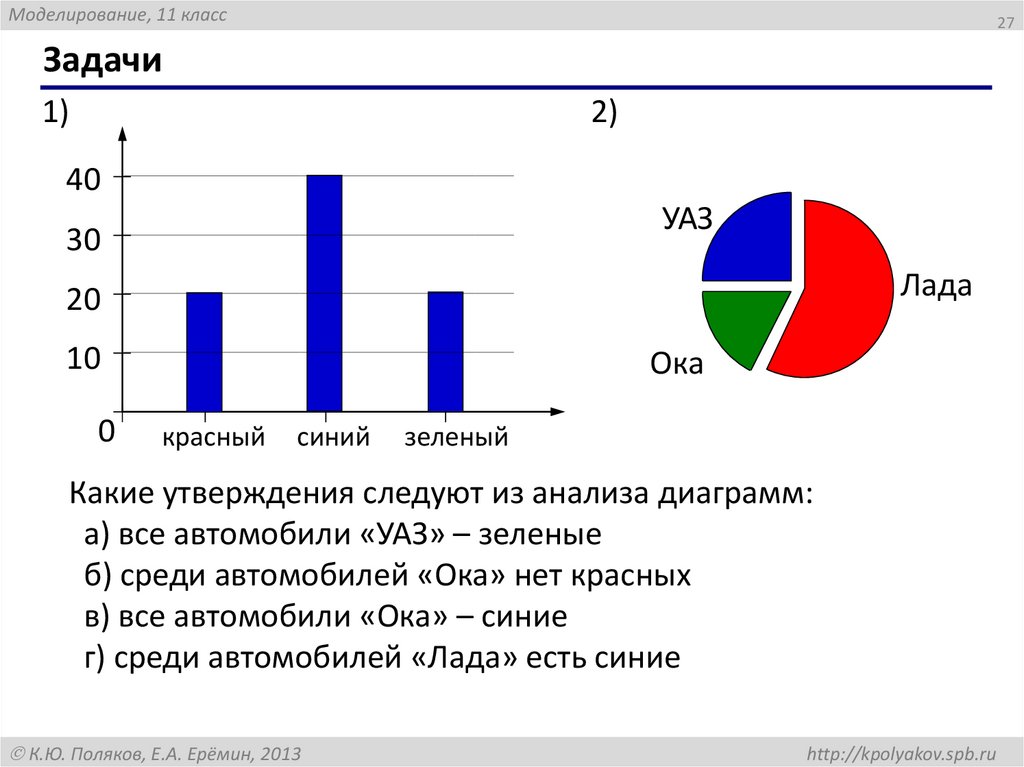 Моделирование, 11 класс

27

Задачи

1)

40
30
20
10
0

красный синий зеленый

2)

УАЗ
Лада
Ока

Какие утверждения следуют из анализа диаграмм:
а) все автомобили «УАЗ» – зеленые
б) среди автомобилей «Ока» нет красных
в) все автомобили «Ока» – синие
г) среди автомобилей «Лада» есть синие

© К.Ю. Поляков, Е.А. Ерёмин, 2013

http://kpolyakov.spb.ru